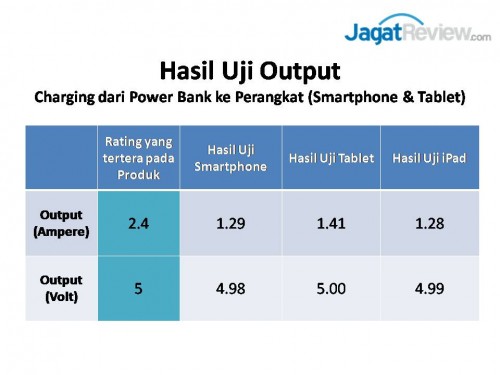 JagatReview.com

Hasil Uji Output
Charging dari Power Bank ke Perangkat (Smartphone & Tablet)

| | Rating yang tertera pada Produk | Hasil Uji Smartphone | Hasil Uji Tablet | Hasil Uji iPad |
|---|---|---|---|---|
| Output (Ampere) | 2.4 | 1.29 | 1.41 | 1.28 |
| Output (Volt) | 5 | 4.98 | 5.00 | 4.99 |